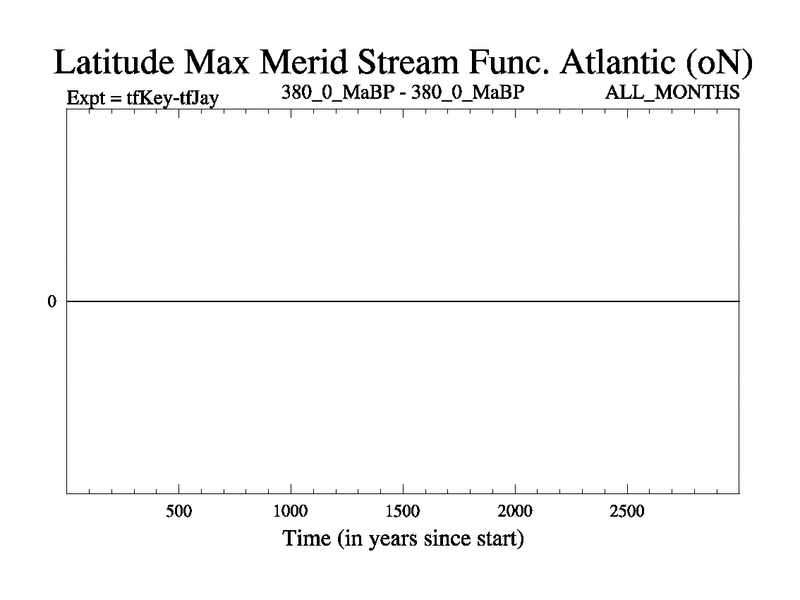 Latitude Max Merid Stream Func. Atlantic (oN)

Expt = tfKey-tfJay

380_0_MaBP - 380_0_MaBP

ALL_MONTHS

0

500
1000
1500
2000
2500

Time (in years since start)